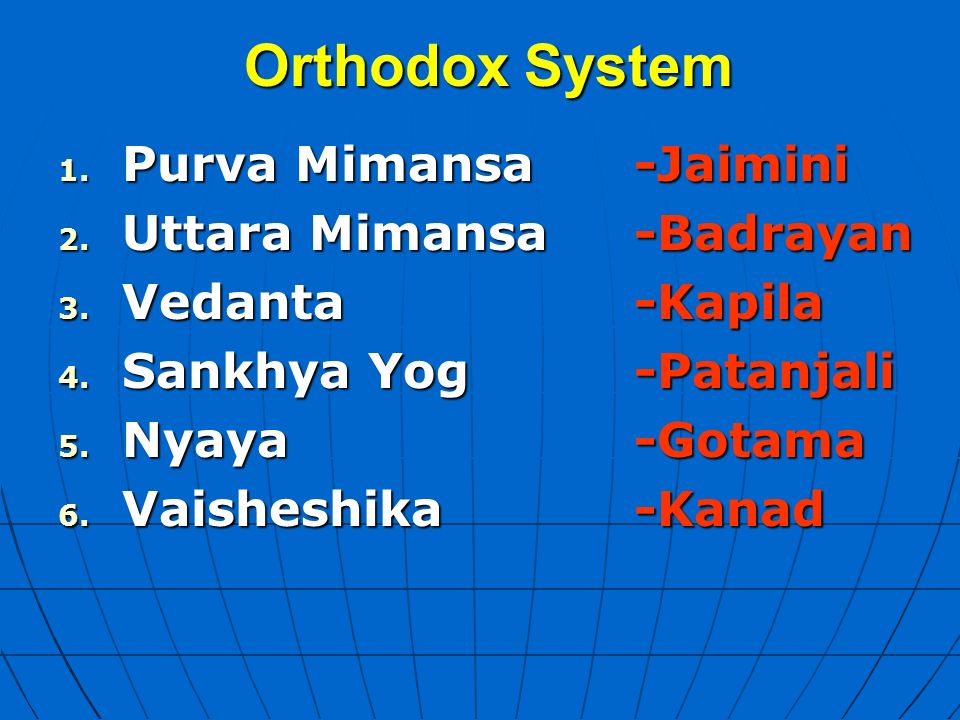 Orthodox System

1. Purva Mimansa -Jaimini
2. Uttara Mimansa -Badrayan
3. Vedanta -Kapila
4. Sankhya Yog -Patanjali
5. Nyaya -Gotama
6. Vaisheshika -Kanad